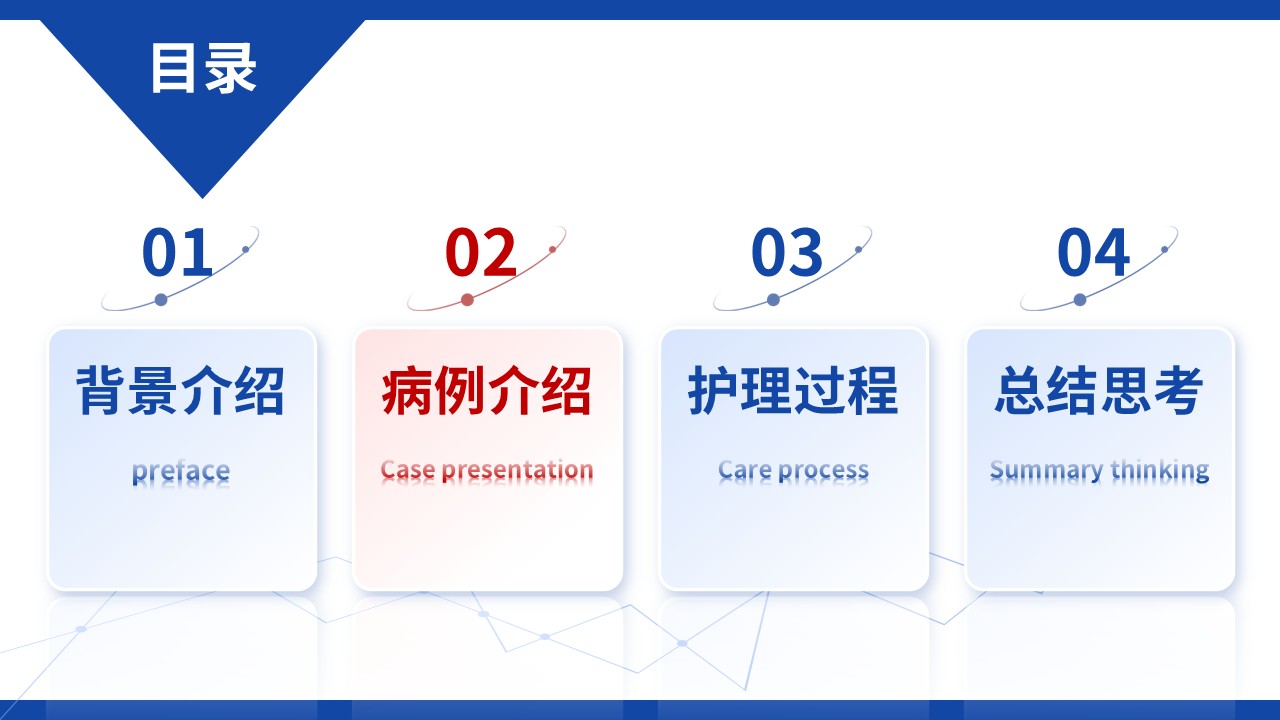 目录

01

背景介绍

preface

02

病例介绍

Case presentation

03

护理过程

Care process

04

总结思考

Summary thinking